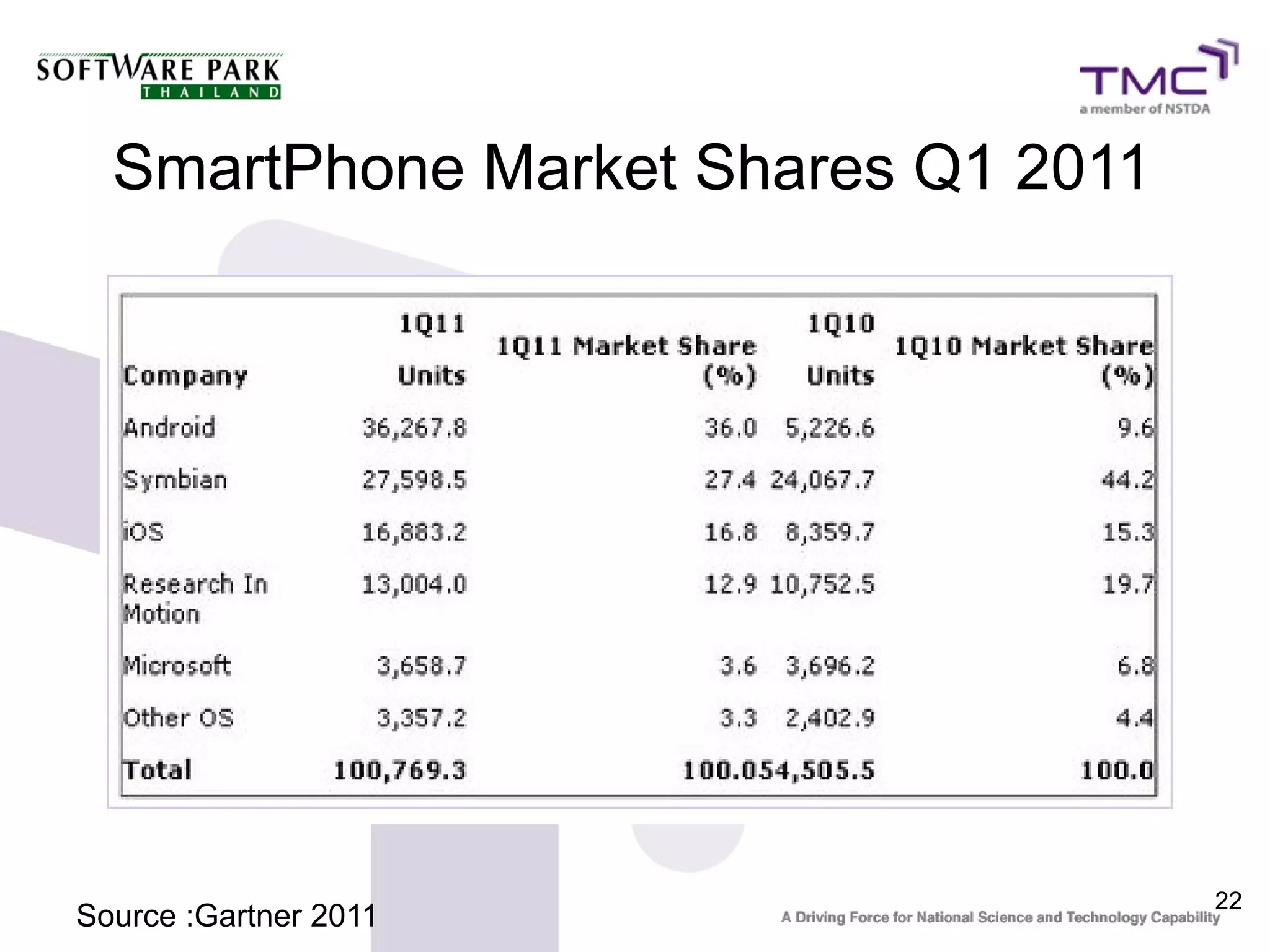 SOFTWARE PARK
THAILAND

TMC
a member of NSTDA

SmartPhone Market Shares Q1 2011

| Company | 1Q11 Units | 1Q11 Market Share (%) | 1Q10 Units | 1Q10 Market Share (%) |
|---|---|---|---|---|
| Android | 36,267.8 | 36.0 | 5,226.6 | 9.6 |
| Symbian | 27,598.5 | 27.4 | 24,067.7 | 44.2 |
| iOS | 16,883.2 | 16.8 | 8,359.7 | 15.3 |
| Research In Motion | 13,004.0 | 12.9 | 10,752.5 | 19.7 |
| Microsoft | 3,658.7 | 3.6 | 3,696.2 | 6.8 |
| Other OS | 3,357.2 | 3.3 | 2,402.9 | 4.4 |
| Total | 100,769.3 | 100.0 | 54,505.5 | 100.0 |

Source :Gartner 2011

22

A Driving Force for National Science and Technology Capability